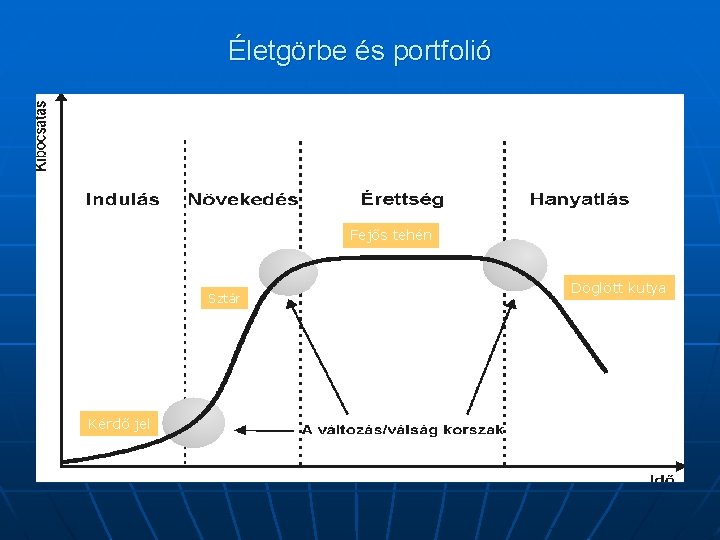 Életgörbe és portfolió

Kibocsátás

Indulás

Növekedés

Érettség

Hanyatlás

Fejős tehén

Sztár

Döglött kutya

Kérdő jel

A változás/válság korszak

Idő